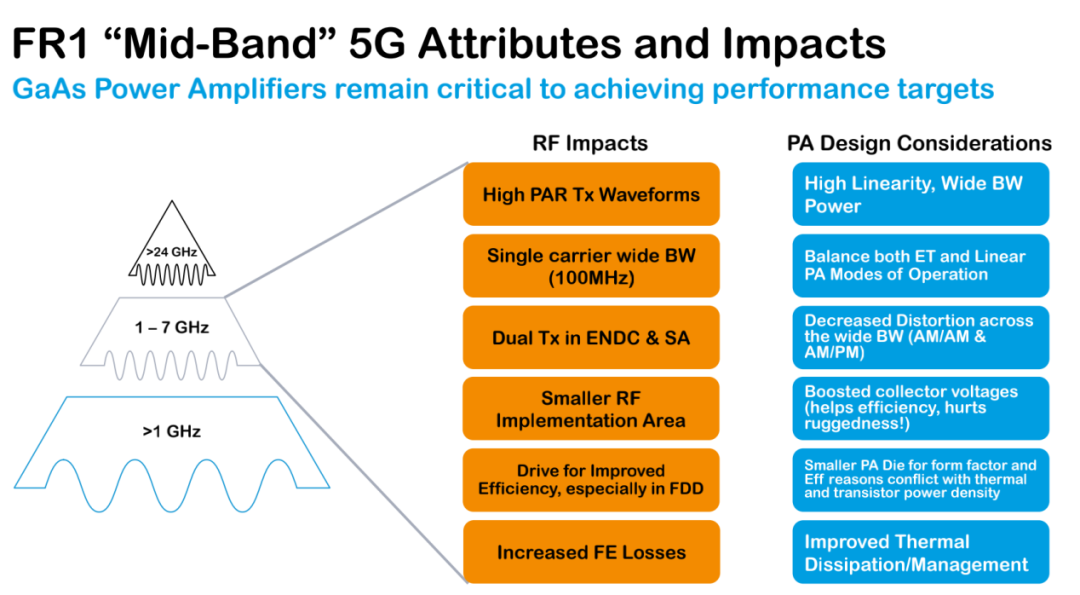 FR1 “Mid-Band” 5G Attributes and Impacts
GaAs Power Amplifiers remain critical to achieving performance targets

>24 GHz

1 – 7 GHz

>1 GHz

RF Impacts

High PAR Tx Waveforms

Single carrier wide BW (100MHz)

Dual Tx in ENDC & SA

Smaller RF Implementation Area

Drive for Improved Efficiency, especially in FDD

Increased FE Losses

PA Design Considerations

High Linearity, Wide BW Power

Balance both ET and Linear PA Modes of Operation

Decreased Distortion across the wide BW (AM/AM & AM/PM)

Boosted collector voltages (helps efficiency, hurts ruggedness!)

Smaller PA Die for form factor and Eff reasons conflict with thermal and transistor power density

Improved Thermal Dissipation/Management